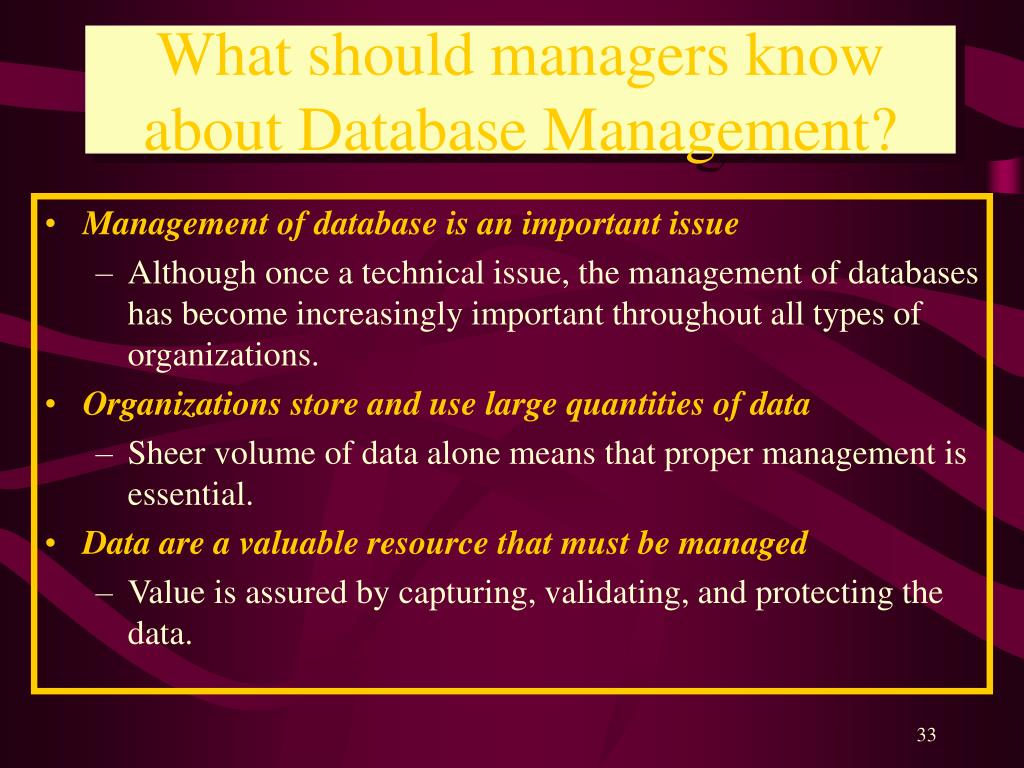 What should managers know about Database Management?

• Management of database is an important issue
– Although once a technical issue, the management of databases has become increasingly important throughout all types of organizations.
• Organizations store and use large quantities of data
– Sheer volume of data alone means that proper management is essential.
• Data are a valuable resource that must be managed
– Value is assured by capturing, validating, and protecting the data.

33